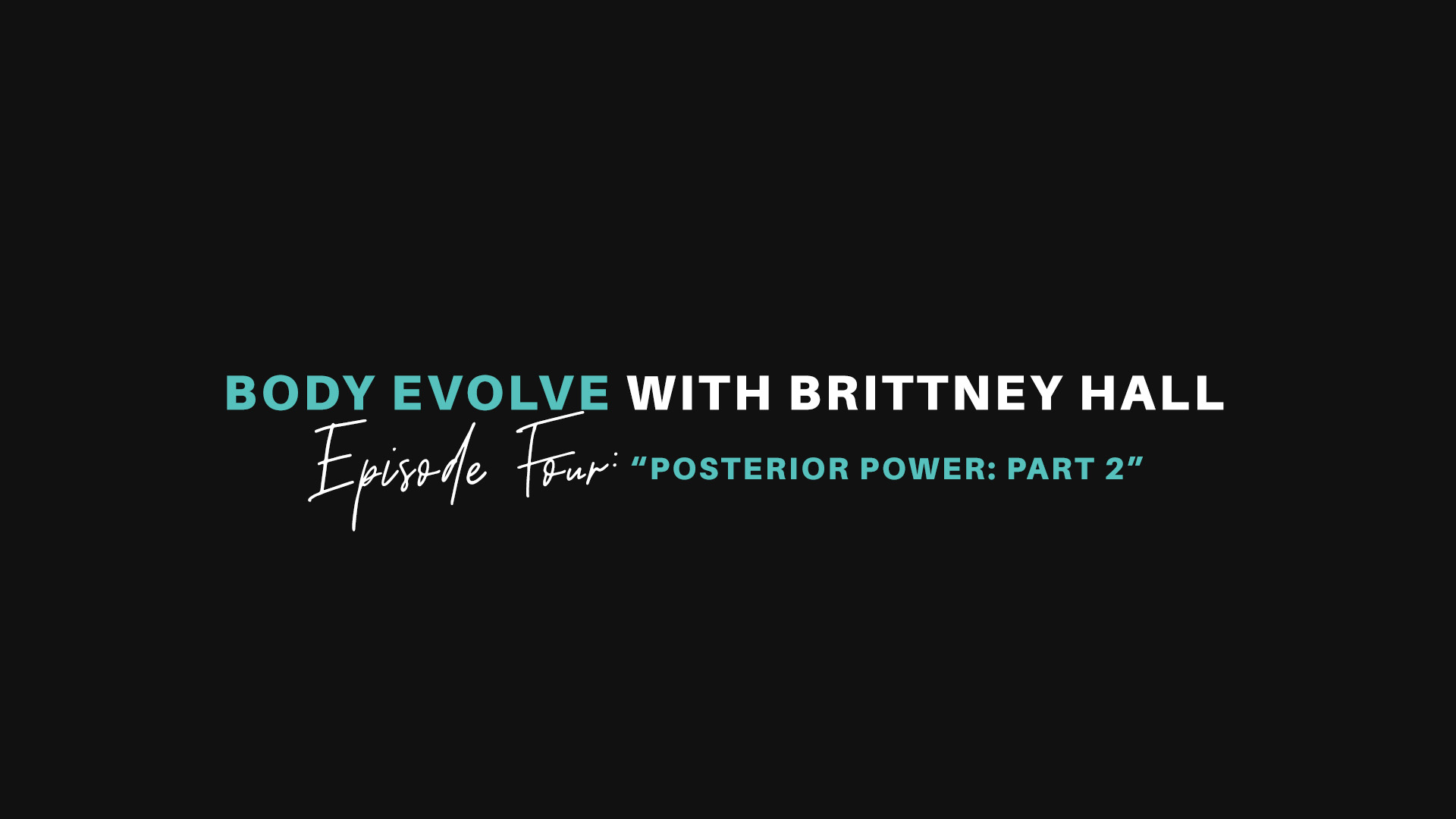 BODY EVOLVE WITH BRITTNEY HALL

Episode Four: “POSTERIOR POWER: PART 2”